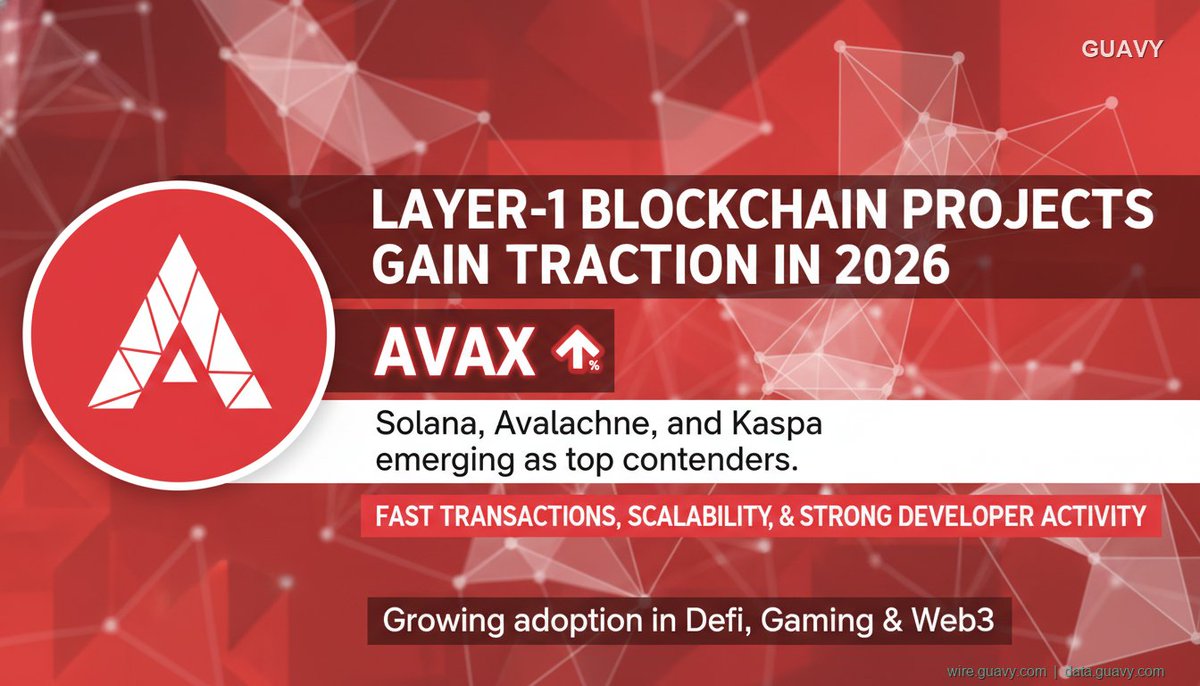 GUAVY

LAYER-1 BLOCKCHAIN PROJECTS GAIN TRACTION IN 2026

AVAX %

Solana, Avalachne, and Kaspa emerging as top contenders.

FAST TRANSACTIONS, SCALABILITY, & STRONG DEVELOPER ACTIVITY

Growing adoption in Defi, Gaming & Web3

wire.guavy.com | data.guavy.com